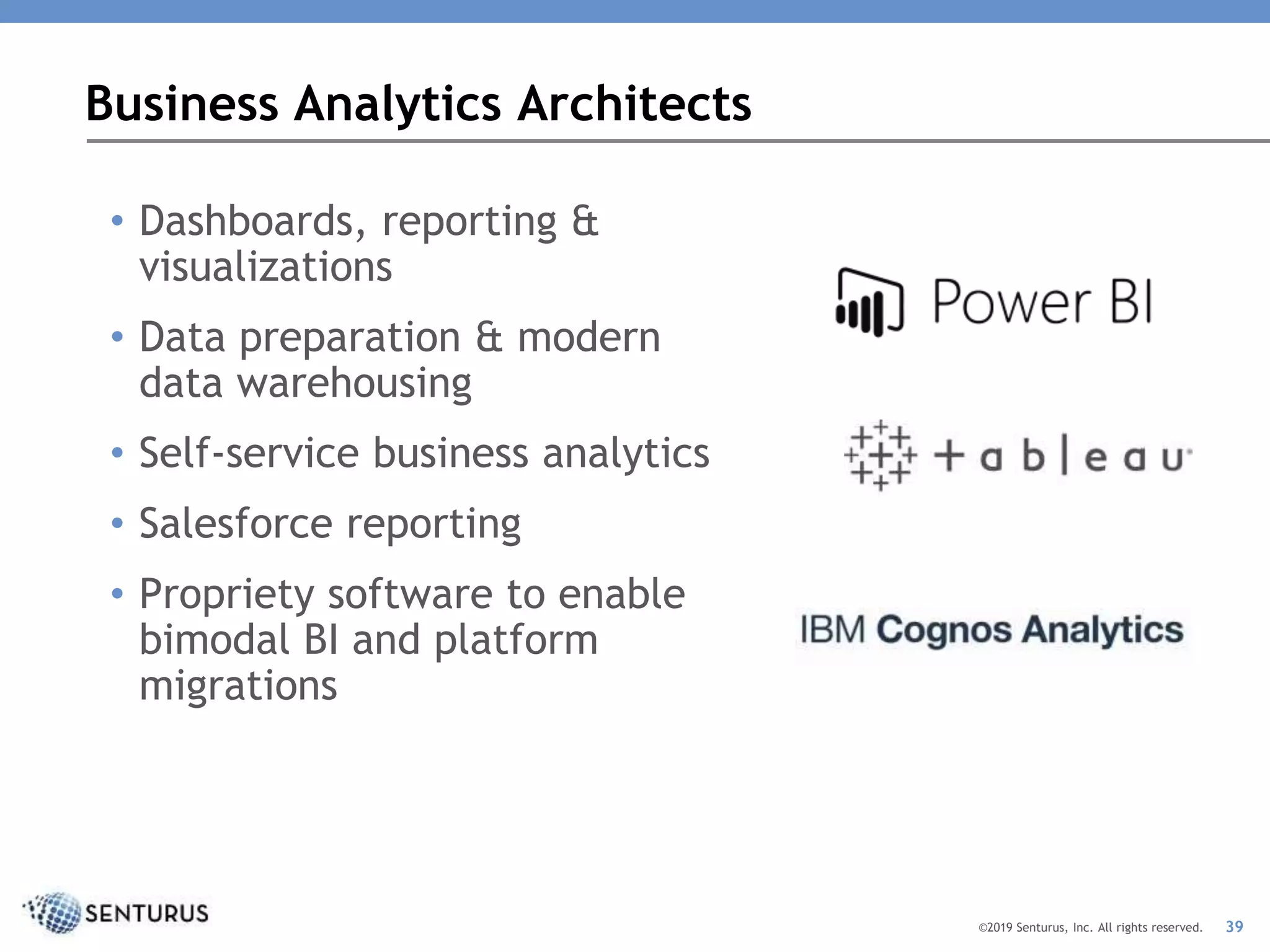 Business Analytics Architects

• Dashboards, reporting & visualizations
• Data preparation & modern data warehousing
• Self-service business analytics
• Salesforce reporting
• Propriety software to enable bimodal BI and platform migrations

Power BI

+ a b | e a u

IBM Cognos Analytics

SENTURUS

©2019 Senturus, Inc. All rights reserved. 39